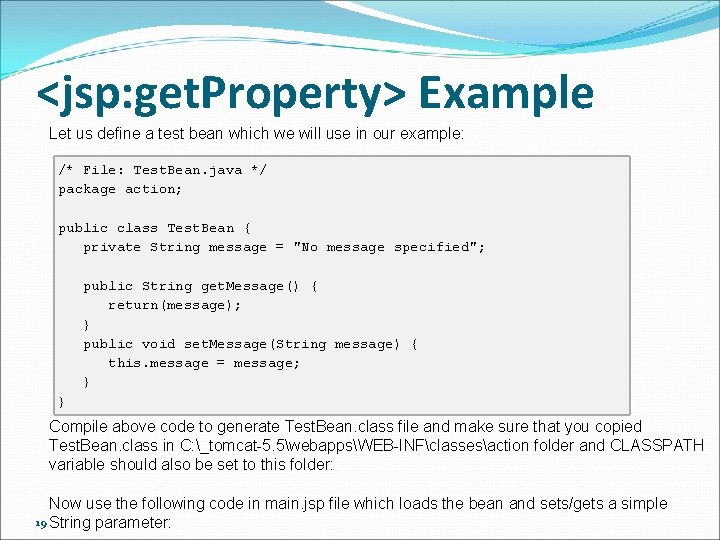 <jsp:getProperty> Example

Let us define a test bean which we will use in our example:

/* File: TestBean.java */
package action;

public class TestBean {
   private String message = "No message specified";

   public String getMessage() {
      return(message);
   }
   public void setMessage(String message) {
      this.message = message;
   }
}

Compile above code to generate TestBean.class file and make sure that you copied TestBean.class in C:\_tomcat-5.5\webapps\WEB-INF\classes\action folder and CLASSPATH variable should also be set to this folder:

Now use the following code in main.jsp file which loads the bean and sets/gets a simple String parameter:

19